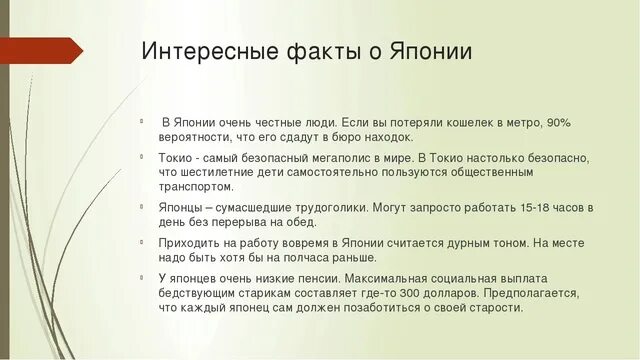 Интересные факты о Японии

▫ В Японии очень честные люди. Если вы потеряли кошелек в метро, 90% вероятности, что его сдадут в бюро находок.

▫ Токио - самый безопасный мегаполис в мире. В Токио настолько безопасно, что шестилетние дети самостоятельно пользуются общественным транспортом.

▫ Японцы – сумасшедшие трудоголики. Могут запросто работать 15-18 часов в день без перерыва на обед.

▫ Приходить на работу вовремя в Японии считается дурным тоном. На месте надо быть хотя бы на полчаса раньше.

▫ У японцев очень низкие пенсии. Максимальная социальная выплата бедствующим старикам составляет где-то 300 долларов. Предполагается, что каждый японец сам должен позаботиться о своей старости.